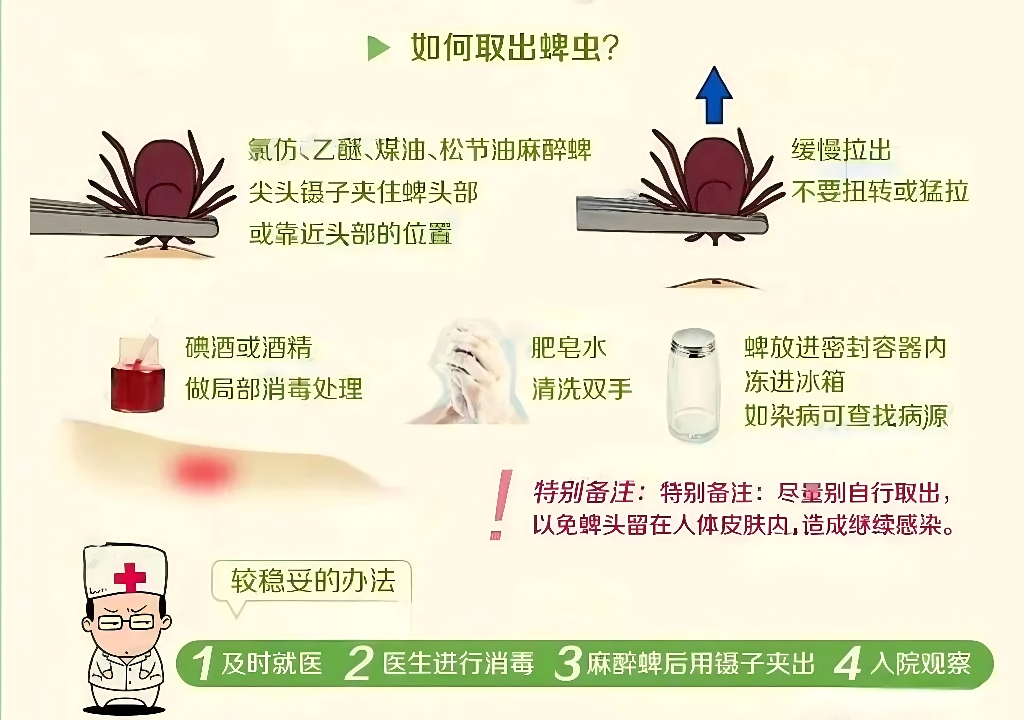 如何取出蜱虫?

氯仿、乙醚、煤油、松节油麻醉蜱
尖头镊子夹住蜱头部
或靠近头部的位置

缓慢拉出
不要扭转或猛拉

碘酒或酒精
做局部消毒处理

肥皂水
清洗双手

蜱放进密封容器内
冻进冰箱
如染病可查找病源

特别备注:特别备注:尽量别自行取出,以免蜱头留在人体皮肤内,造成继续感染。

较稳妥的办法

1 及时就医 2 医生进行消毒 3 麻醉蜱后用镊子夹出 4 入院观察